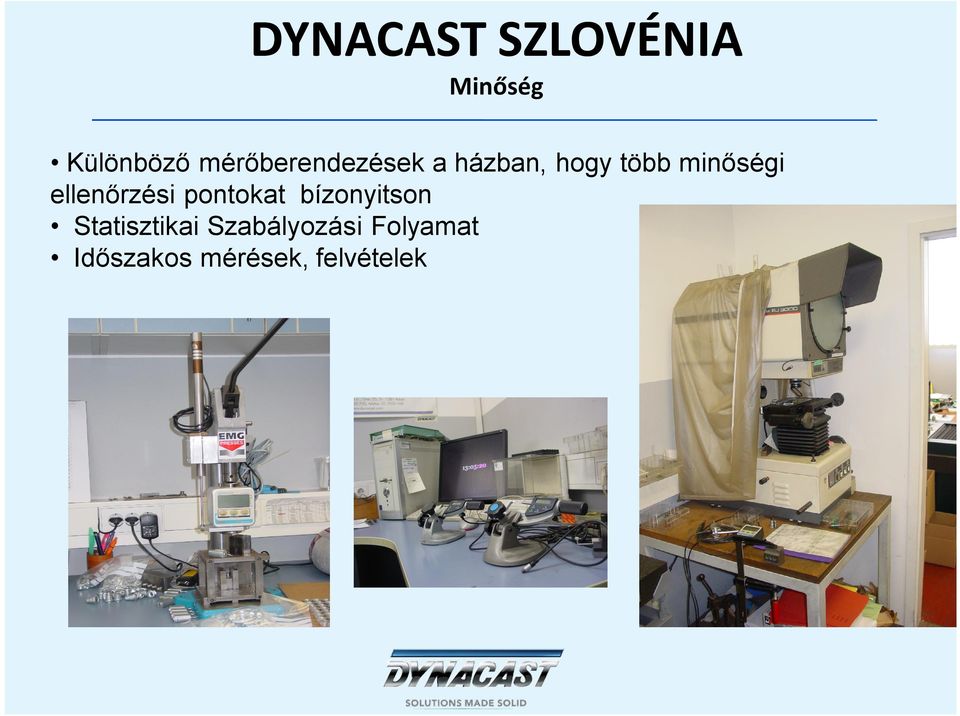 DYNACAST SZLOVÉNIA

Minőség

• Különböző mérőberendezések a házban, hogy több minőségi ellenőrzési pontokat bízonyitson
• Statisztikai Szabályozási Folyamat
• Időszakos mérések, felvételek

EMG

DYNACAST
SOLUTIONS MADE SOLID